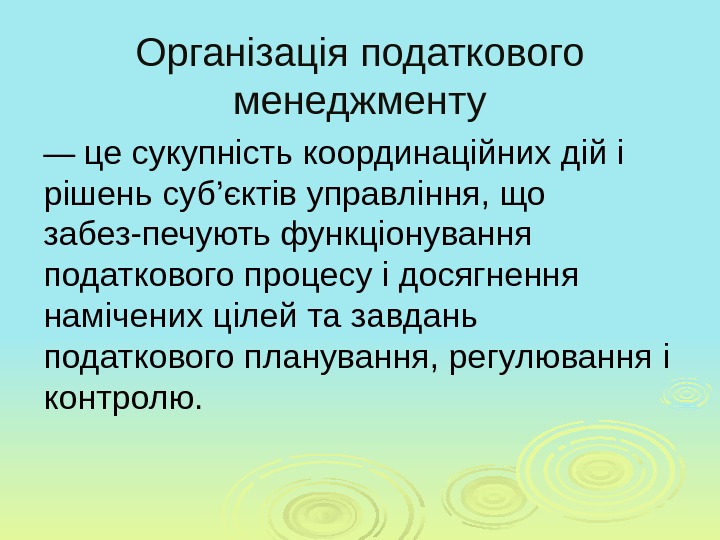 Організація податкового менеджменту

— це сукупність координаційних дій і рішень суб’єктів управління, що забез-печують функціонування податкового процесу і досягнення намічених цілей та завдань податкового планування, регулювання і контролю.